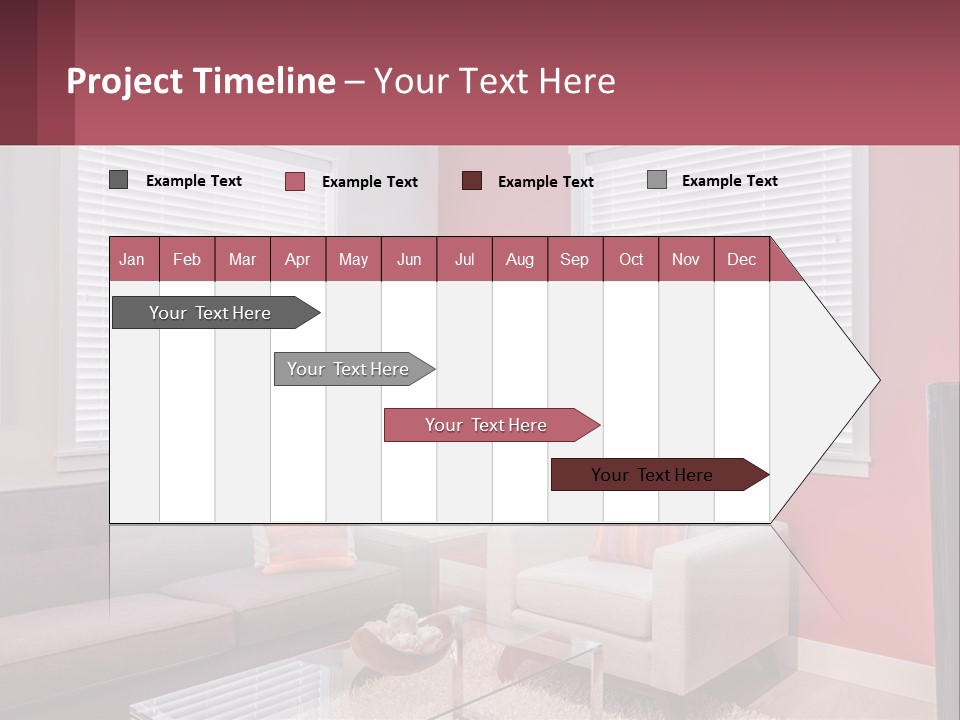 Project Timeline – Your Text Here

Example Text
Example Text
Example Text
Example Text

| Jan | Feb | Mar | Apr | May | Jun | Jul | Aug | Sep | Oct | Nov | Dec |
|---|---|---|---|---|---|---|---|---|---|---|---|

Your Text Here

Your Text Here

Your Text Here

Your Text Here